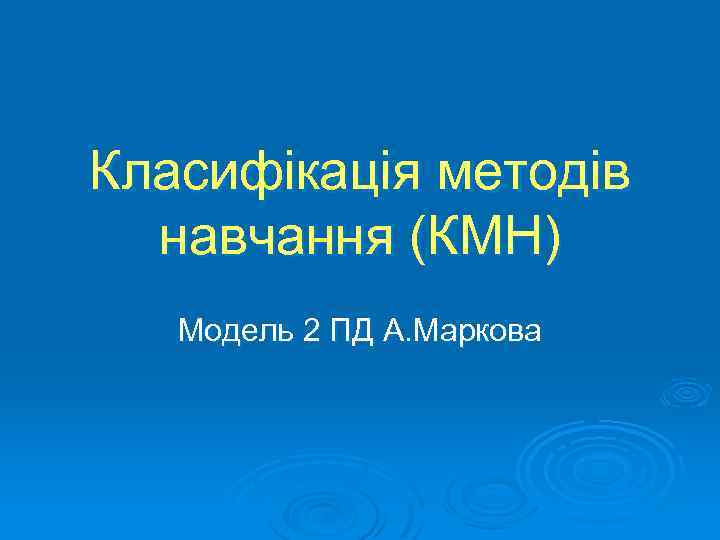 Класифікація методів навчання (КМН)

Модель 2 ПД А.Маркова